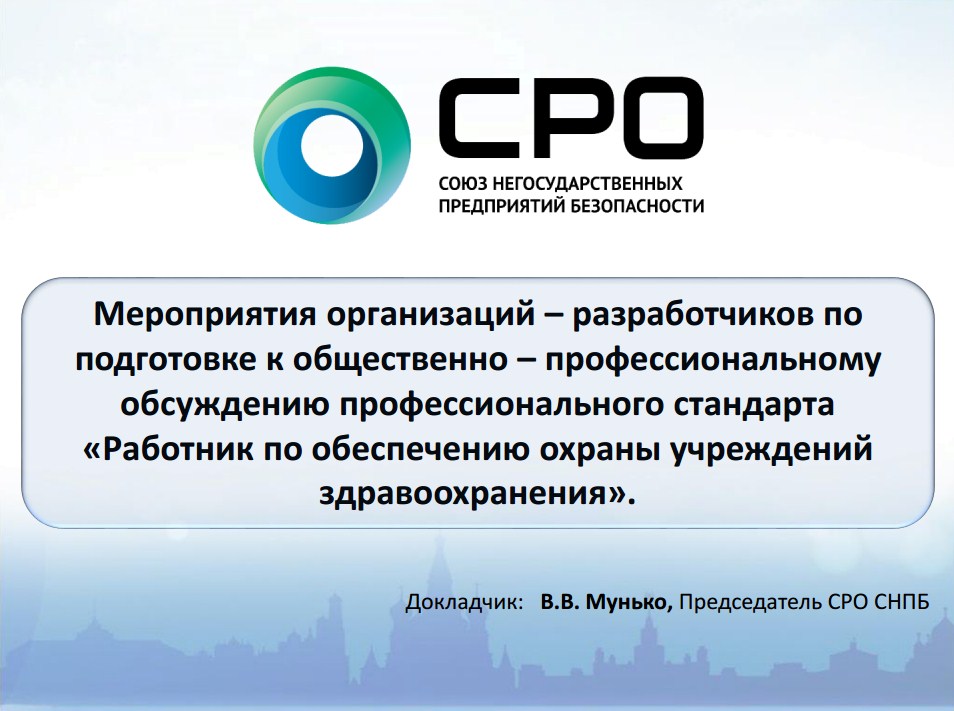 СРО
СОЮЗ НЕГОСУДАРСТВЕННЫХ ПРЕДПРИЯТИЙ БЕЗОПАСНОСТИ

Мероприятия организаций – разработчиков по подготовке к общественно – профессиональному обсуждению профессионального стандарта «Работник по обеспечению охраны учреждений здравоохранения».

Докладчик: В.В. Мунько, Председатель СРО СНПБ